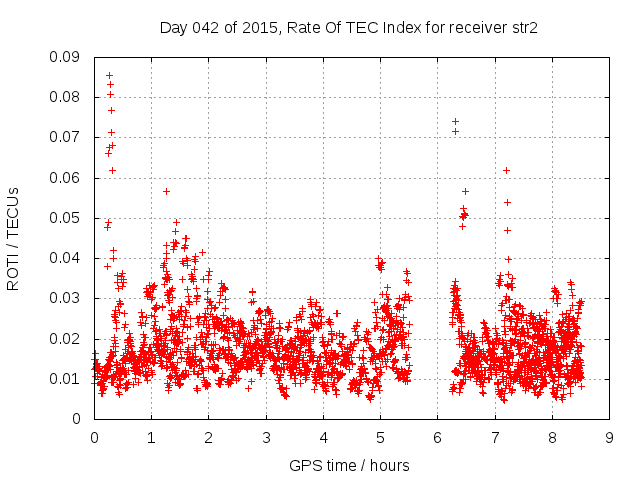 Day 042 of 2015, Rate Of TEC Index for receiver str2

ROTI / TECUs

0.09
0.08
0.07
0.06
0.05
0.04
0.03
0.02
0.01
0

0 1 2 3 4 5 6 7 8 9

GPS time / hours